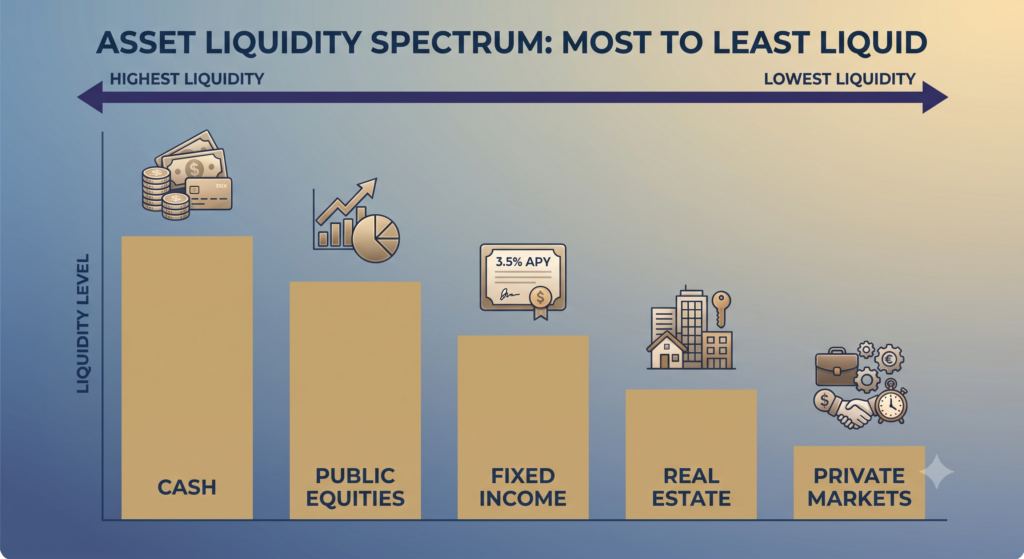 ASSET LIQUIDITY SPECTRUM: MOST TO LEAST LIQUID

HIGHEST LIQUIDITY

LOWEST LIQUIDITY

LIQUIDITY LEVEL

3.5% APY

CASH

PUBLIC EQUITIES

FIXED INCOME

REAL ESTATE

PRIVATE MARKETS